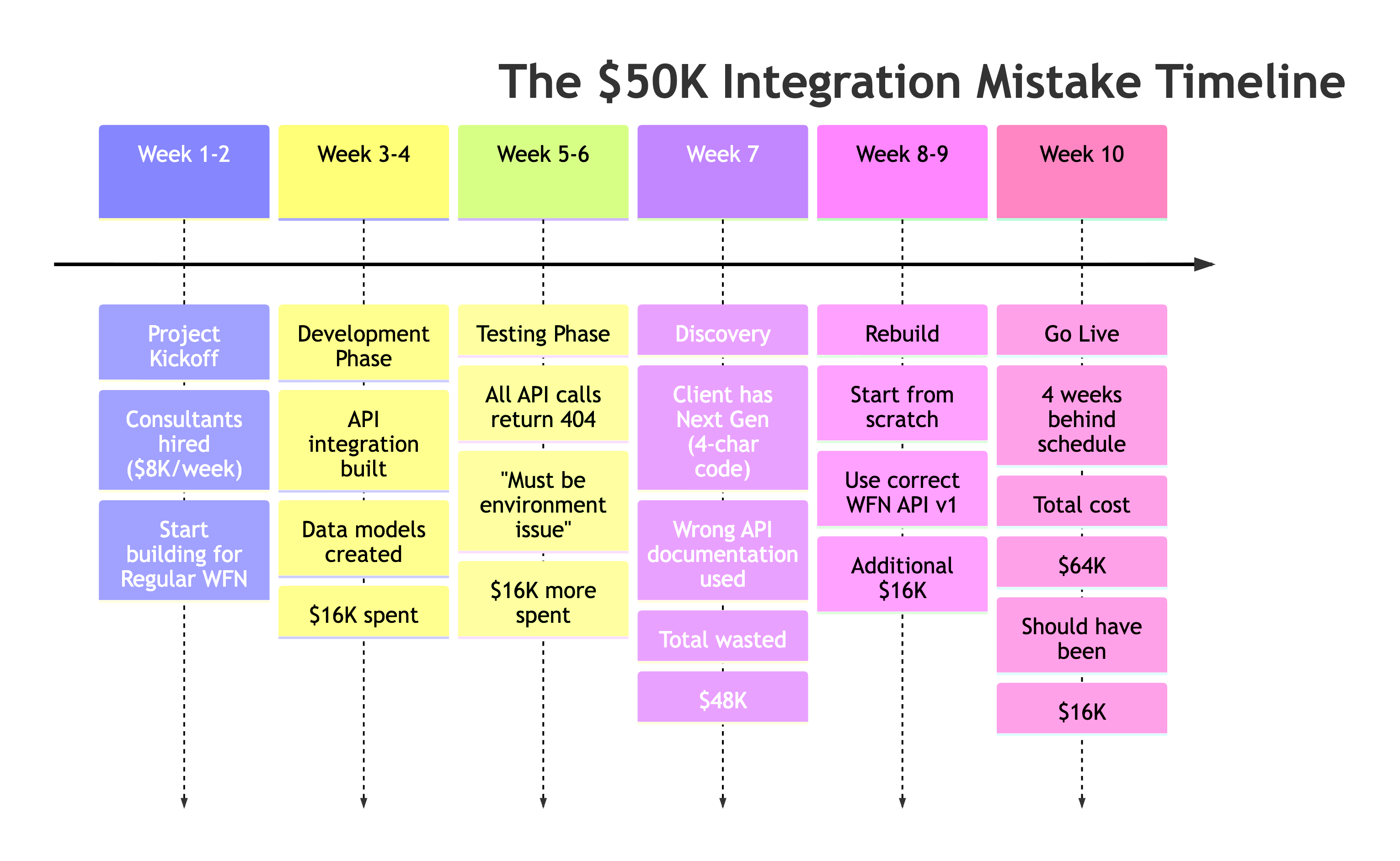 The \$50K Integration Mistake Timeline

Week 1-2

Project Kickoff

Consultants hired (\$8K/week)

Start building for Regular WFN

Week 3-4

Development Phase

API integration built

Data models created

\$16K spent

Week 5-6

Testing Phase

All API calls return 404

"Must be environment issue"

\$16K more spent

Week 7

Discovery

Client has Next Gen (4-char code)

Wrong API documentation used

Total wasted

\$48K

Week 8-9

Rebuild

Start from scratch

Use correct WFN API v1

Additional \$16K

Week 10

Go Live

4 weeks behind schedule

Total cost

\$64K

Should have been

\$16K